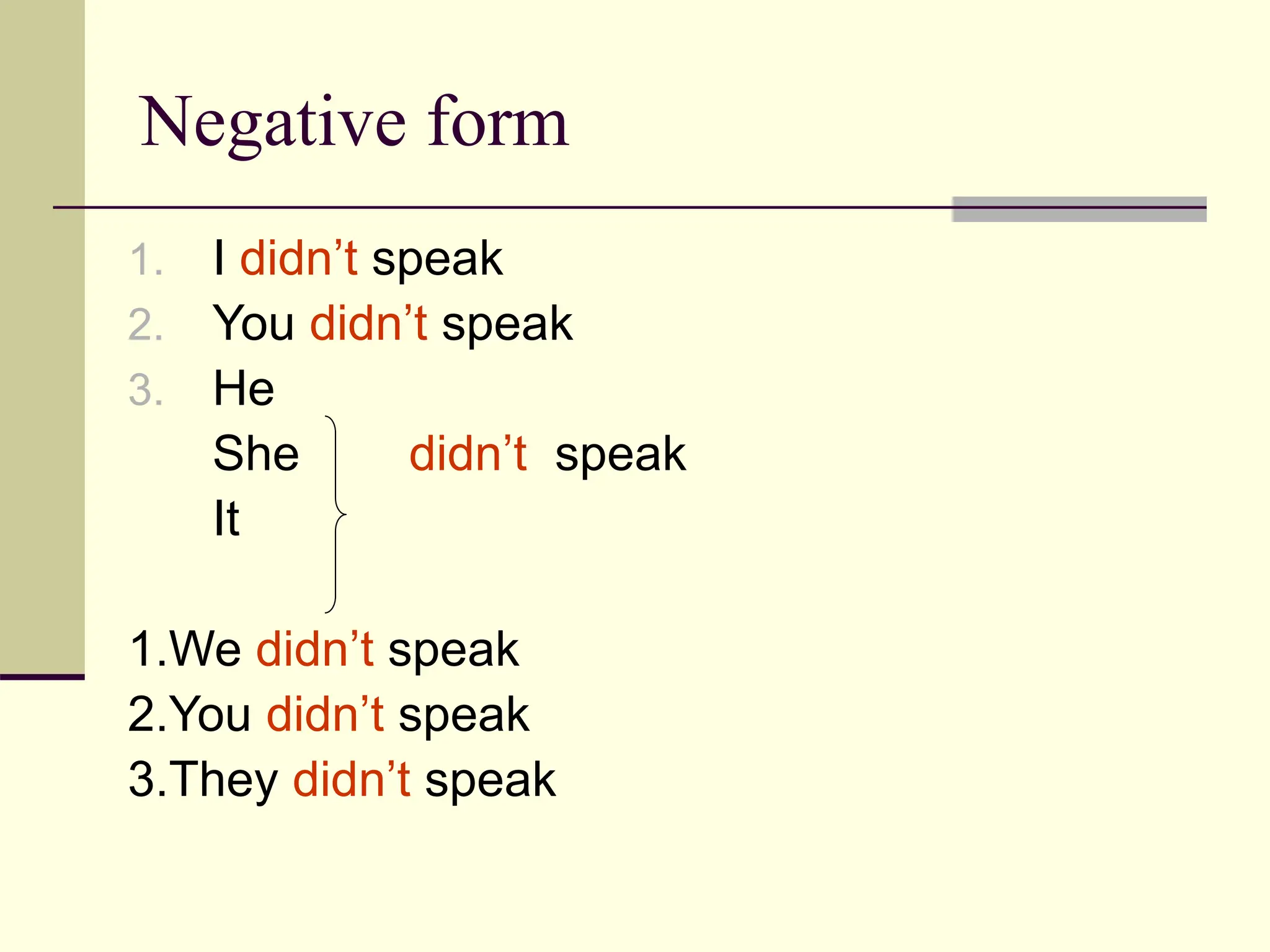 Negative form

1. I didn’t speak
2. You didn’t speak
3. He
She didn’t speak
It

1.We didn’t speak
2.You didn’t speak
3.They didn’t speak